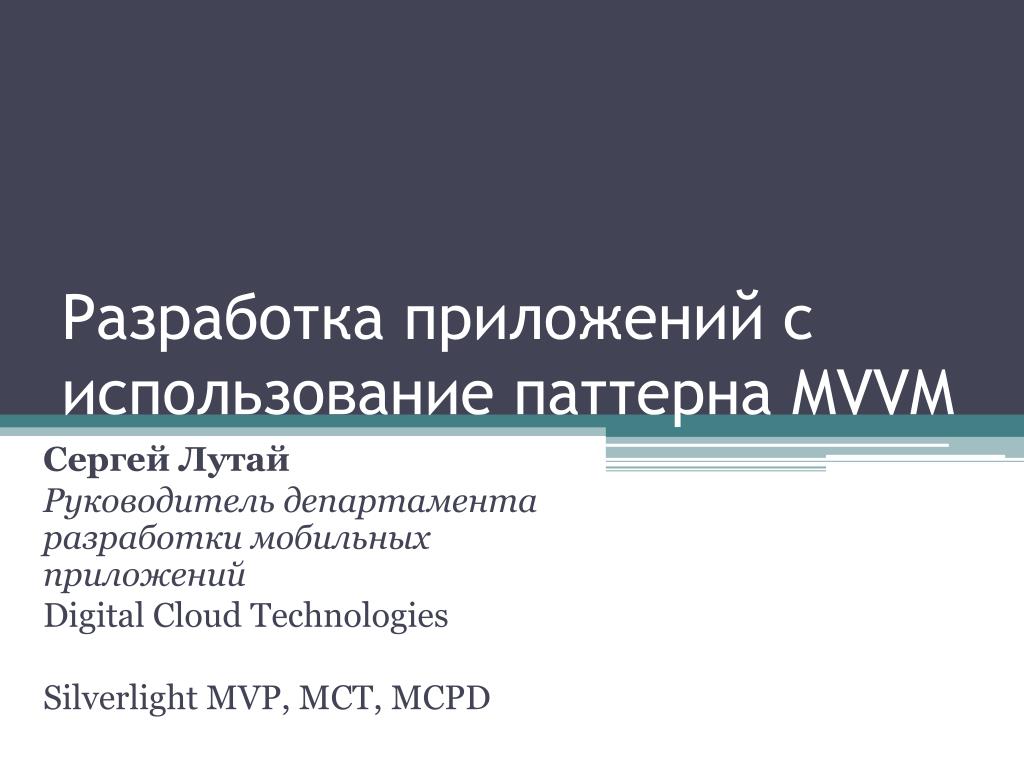 Разработка приложений с использование паттерна MVVM

Сергей Лутай
Руководитель департамента разработки мобильных приложений
Digital Cloud Technologies

Silverlight MVP, MCT, MCPD